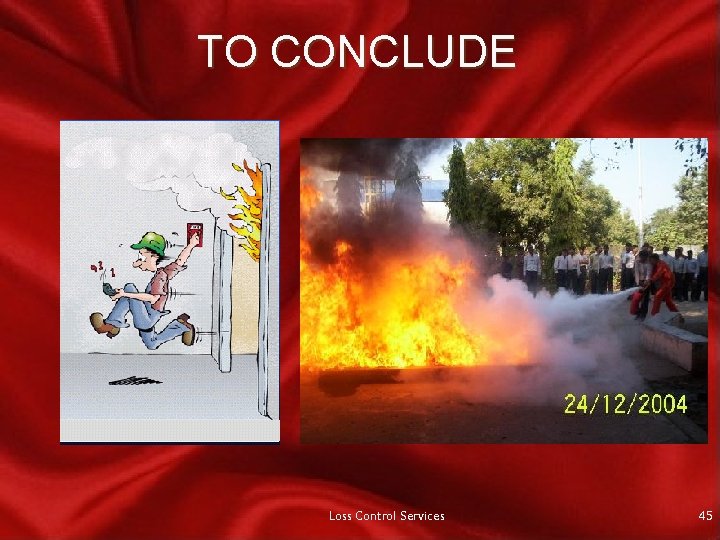 TO CONCLUDE

24/12/2004

Loss Control Services

45